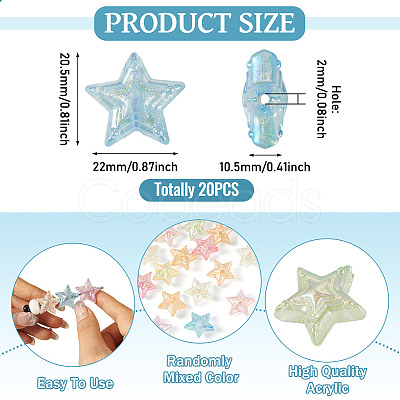 PRODUCT SIZE

20.5mm/0.81inch

22mm/0.87inch

Hole: 2mm/0.08inch

10.5mm/0.41inch

Totally 20PCS

Cobeads

Easy To Use

Randomly Mixed Color

High Quality Acrylic